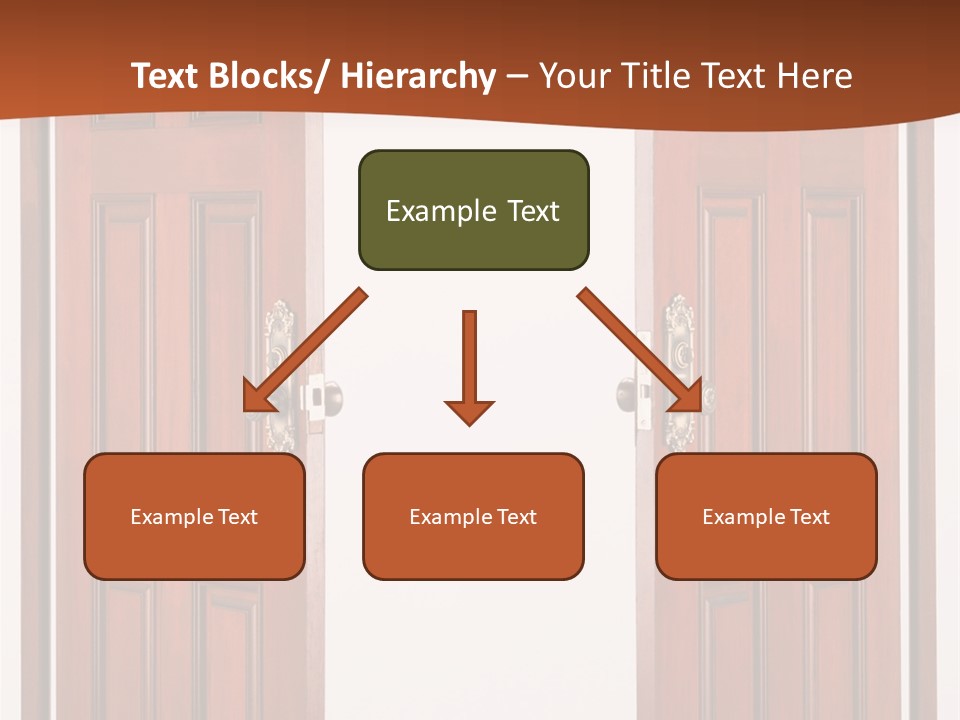 Text Blocks/ Hierarchy – Your Title Text Here

Example Text

Example Text

Example Text

Example Text